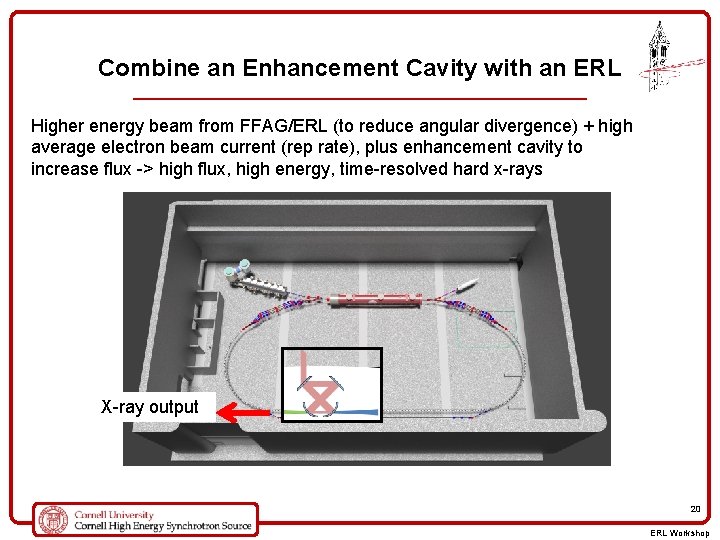 Combine an Enhancement Cavity with an ERL

Higher energy beam from FFAG/ERL (to reduce angular divergence) + high average electron beam current (rep rate), plus enhancement cavity to increase flux -> high flux, high energy, time-resolved hard x-rays

X-ray output

Cornell University
Cornell High Energy Synchrotron Source

20

ERL Workshop